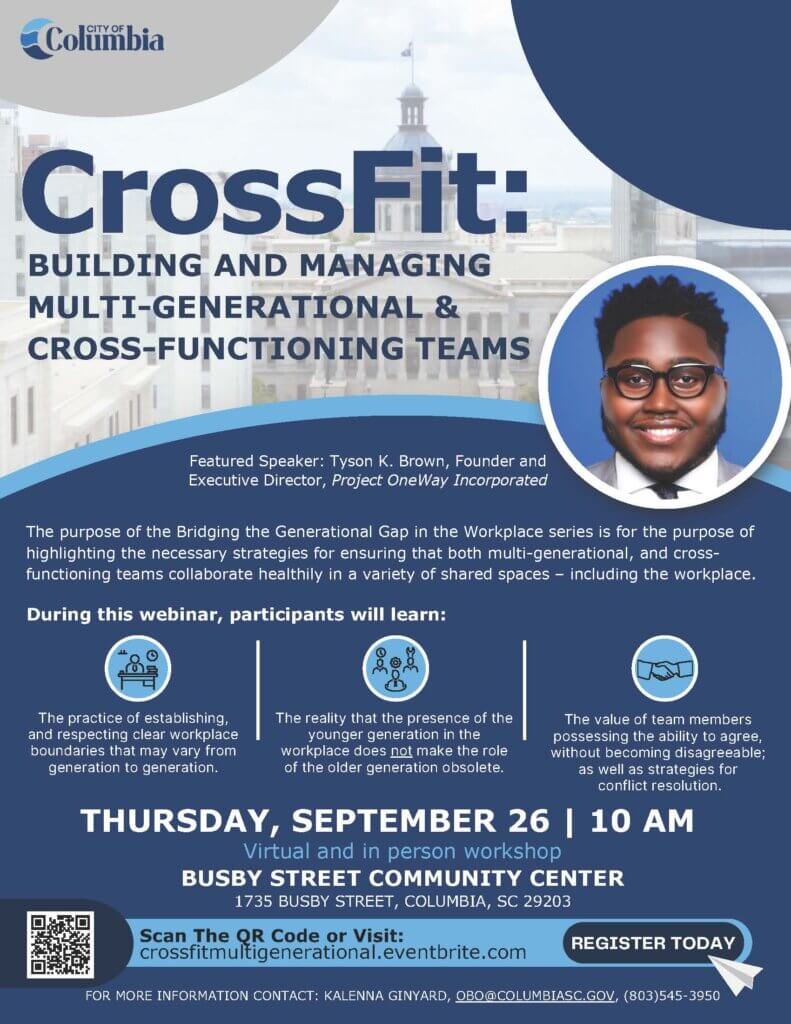 CITY OF Columbia

CrossFit:

BUILDING AND MANAGING MULTI-GENERATIONAL & CROSS-FUNCTIONING TEAMS

Featured Speaker: Tyson K. Brown, Founder and Executive Director, Project OneWay Incorporated

The purpose of the Bridging the Generational Gap in the Workplace series is for the purpose of highlighting the necessary strategies for ensuring that both multi-generational, and cross-functioning teams collaborate healthily in a variety of shared spaces – including the workplace.

During this webinar, participants will learn:

The practice of establishing, and respecting clear workplace boundaries that may vary from generation to generation.

The reality that the presence of the younger generation in the workplace does not make the role of the older generation obsolete.

The value of team members possessing the ability to agree, without becoming disagreeable; as well as strategies for conflict resolution.

THURSDAY, SEPTEMBER 26 | 10 AM

Virtual and in person workshop

BUSBY STREET COMMUNITY CENTER

1735 BUSBY STREET, COLUMBIA, SC 29203

Scan The QR Code or Visit:
crossfitmultigenerational.eventbrite.com

REGISTER TODAY

FOR MORE INFORMATION CONTACT: KALENNA GINYARD, OBO@COLUMBIASC.GOV, (803)545-3950